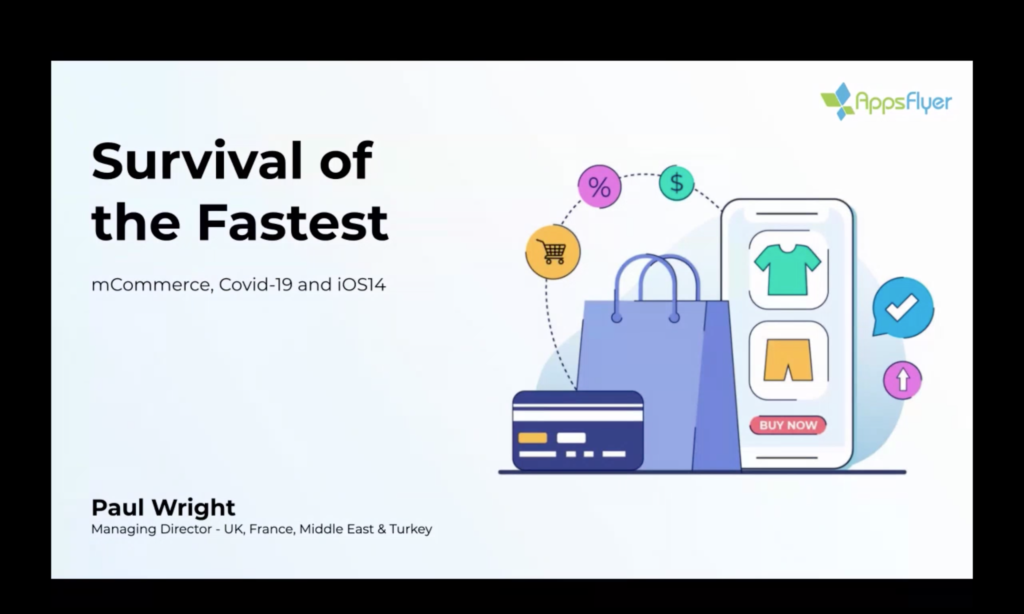 AppsFlyer

Survival of the Fastest

mCommerce, Covid-19 and iOS14

%

$

BUY NOW

Paul Wright
Managing Director - UK, France, Middle East & Turkey